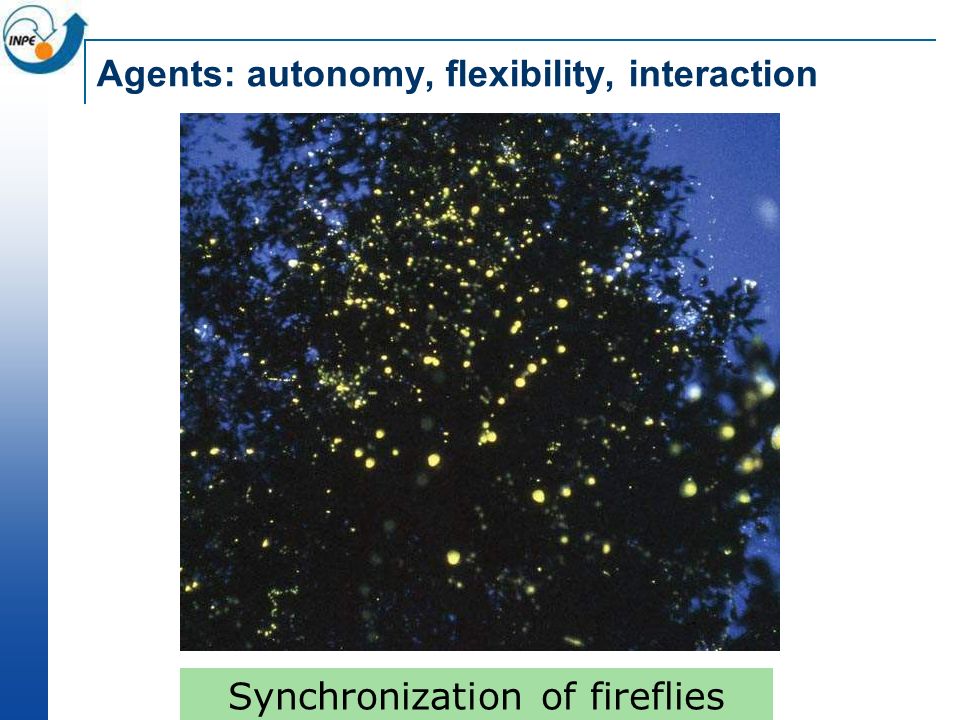 INPE

Agents: autonomy, flexibility, interaction

Synchronization of fireflies